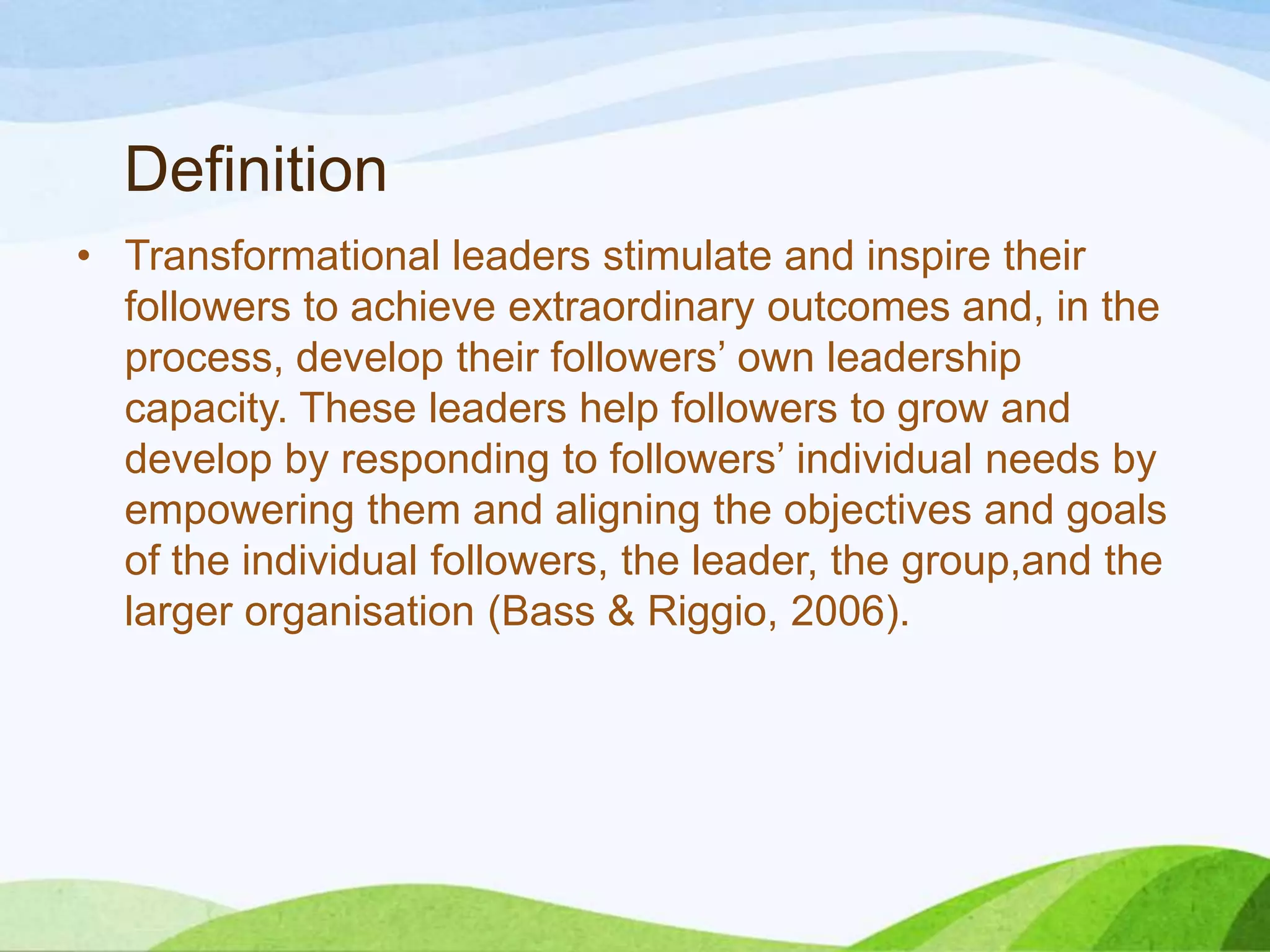 Definition

• Transformational leaders stimulate and inspire their followers to achieve extraordinary outcomes and, in the process, develop their followers’ own leadership capacity. These leaders help followers to grow and develop by responding to followers’ individual needs by empowering them and aligning the objectives and goals of the individual followers, the leader, the group,and the larger organisation (Bass & Riggio, 2006).